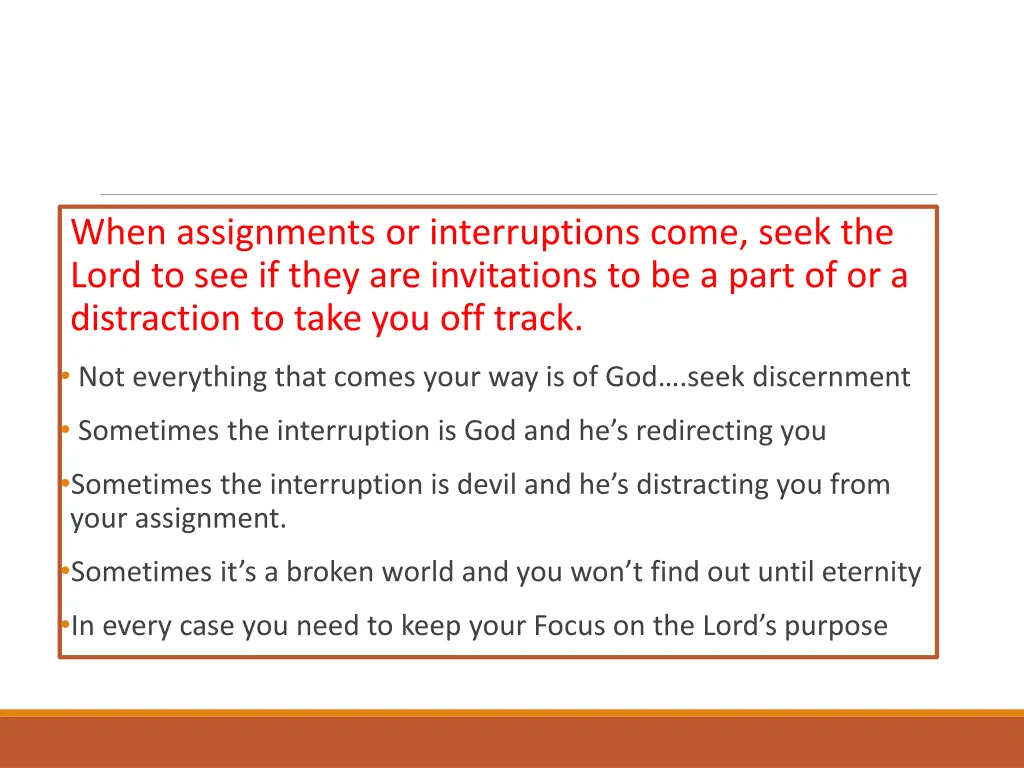 When assignments or interruptions come, seek the Lord to see if they are invitations to be a part of or a distraction to take you off track.

• Not everything that comes your way is of God….seek discernment

• Sometimes the interruption is God and he’s redirecting you

•Sometimes the interruption is devil and he’s distracting you from your assignment.

•Sometimes it’s a broken world and you won’t find out until eternity

•In every case you need to keep your Focus on the Lord’s purpose